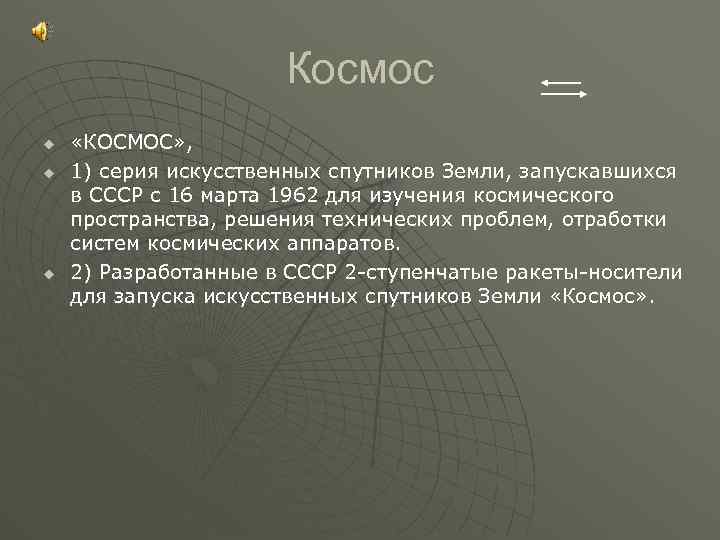 Космос

«КОСМОС»,

1) серия искусственных спутников Земли, запускавшихся в СССР с 16 марта 1962 для изучения космического пространства, решения технических проблем, отработки систем космических аппаратов.

2) Разработанные в СССР 2-ступенчатые ракеты-носители для запуска искусственных спутников Земли «Космос».